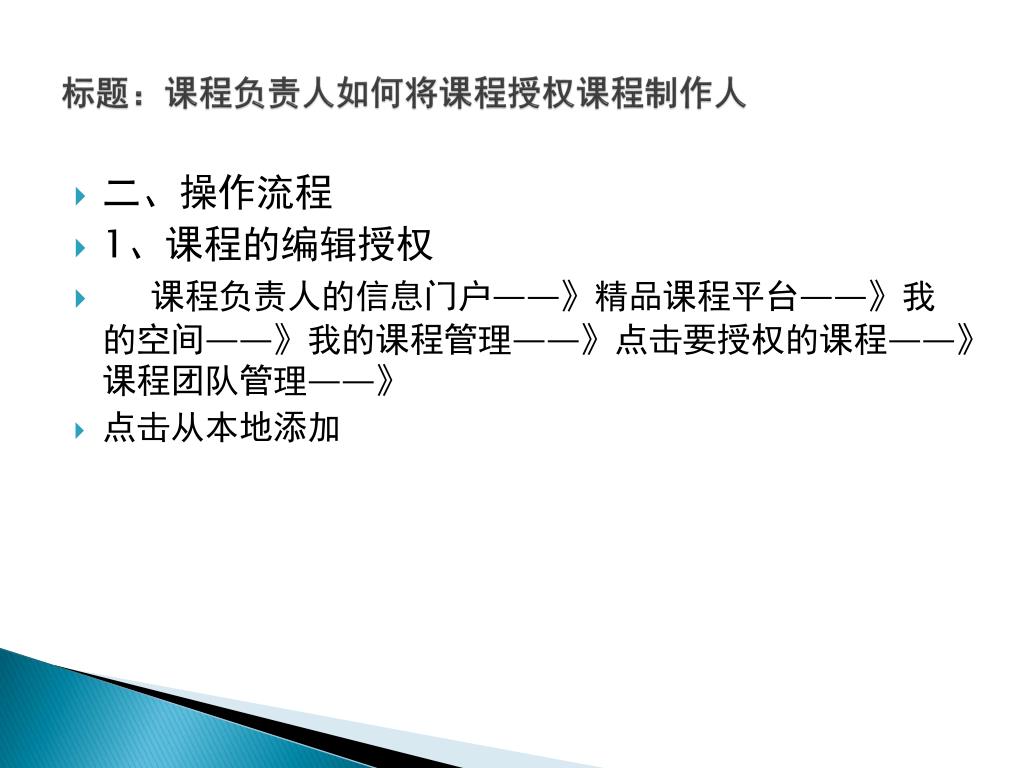 标题：课程负责人如何将课程授权课程制作人

二、操作流程

1、课程的编辑授权

课程负责人的信息门户——》精品课程平台——》我的空间——》我的课程管理——》点击要授权的课程——》课程团队管理——》

点击从本地添加